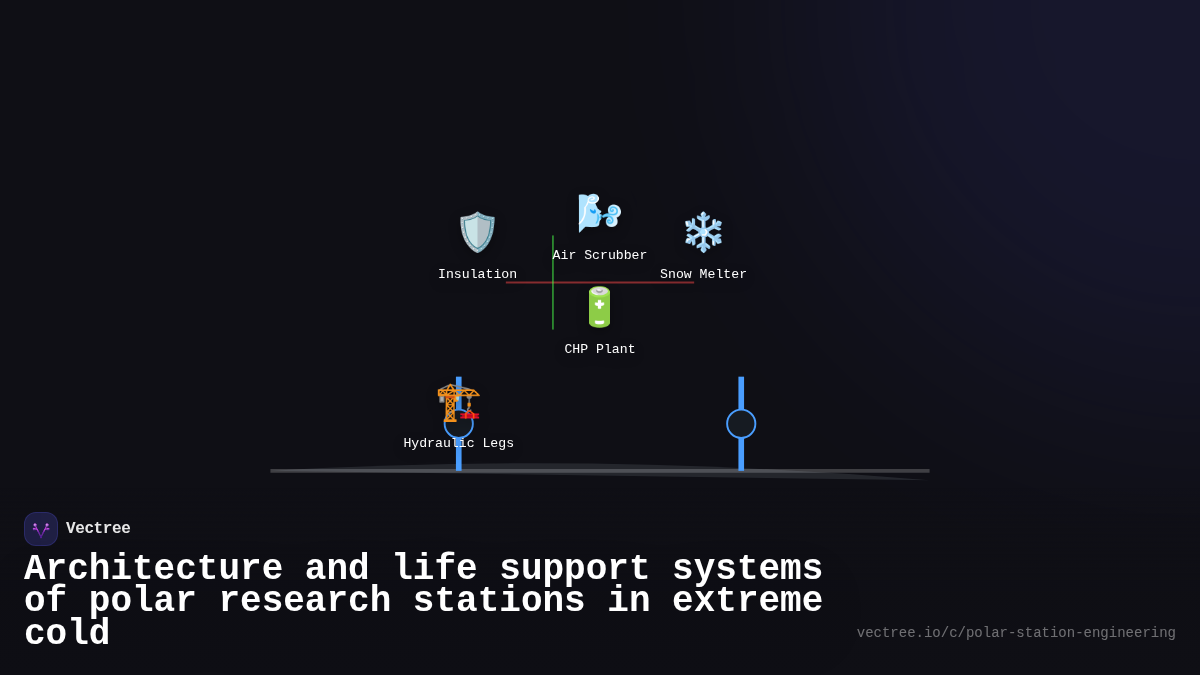 Air Scrubber

Insulation

Snow Melter

CHP Plant

Hydraulic Legs

Vectree

Architecture and life support systems of polar research stations in extreme cold

vectree.io/c/polar-station-engineering